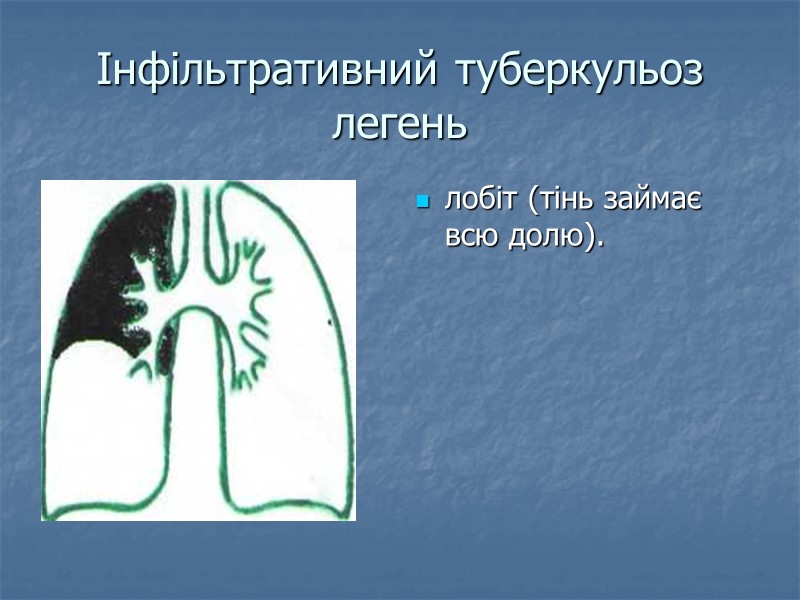 Інфільтративний туберкульоз легень

лобіт (тінь займає всю долю).